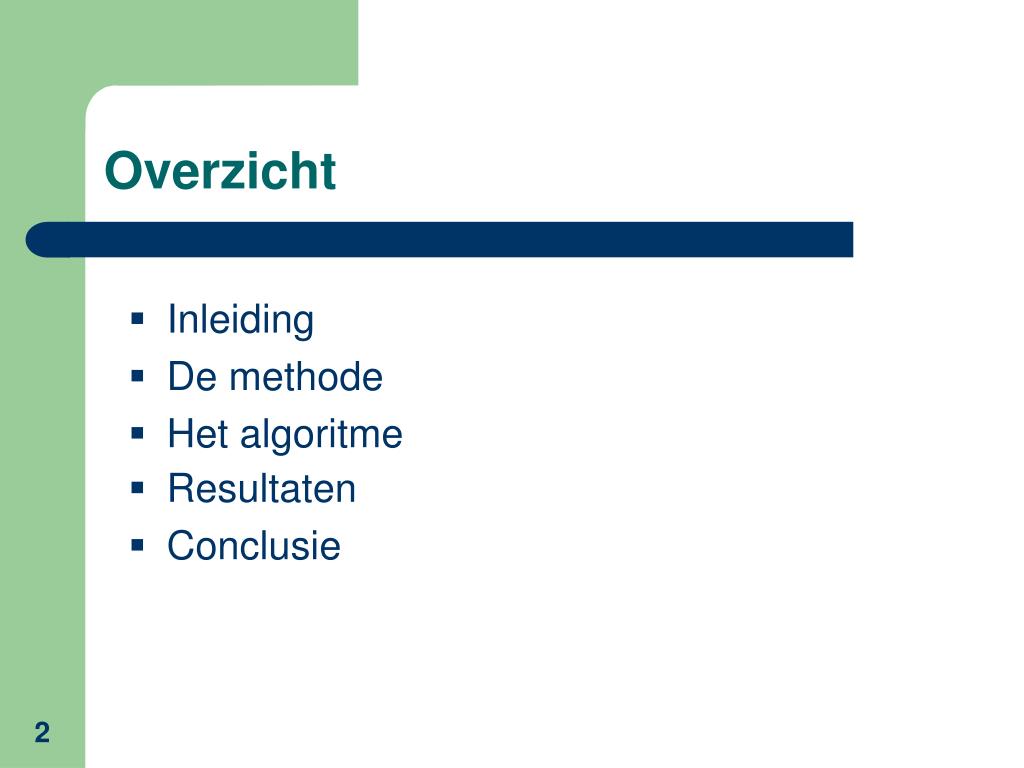 Overzicht

- Inleiding
- De methode
- Het algoritme
- Resultaten
- Conclusie

2